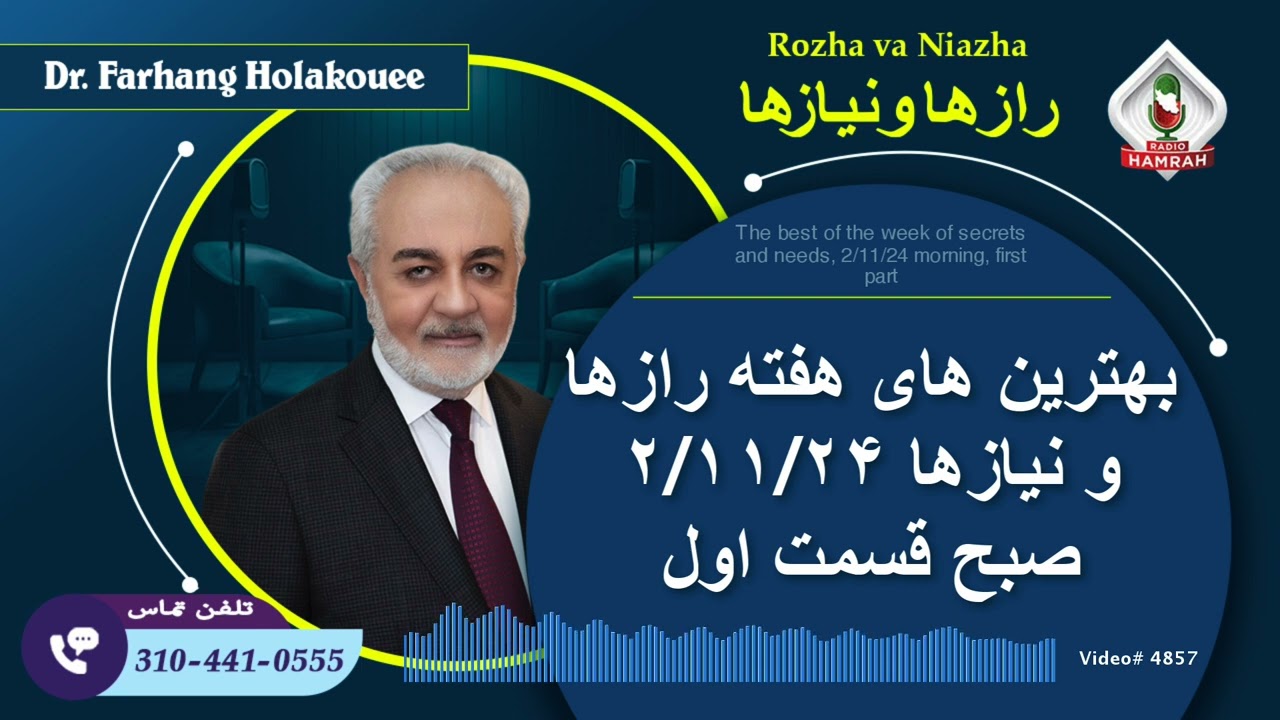 Dr. Farhang Holakouee

Rozha va Niazha

رازها و نیازها

RADIO HAMRAH

The best of the week of secrets and needs, 2/11/24 morning, first part

بهترین های هفته رازها و نیازها ۲/۱۱/۲۴ صبح قسمت اول

تلفن تماس

310-441-0555

Video# 4857